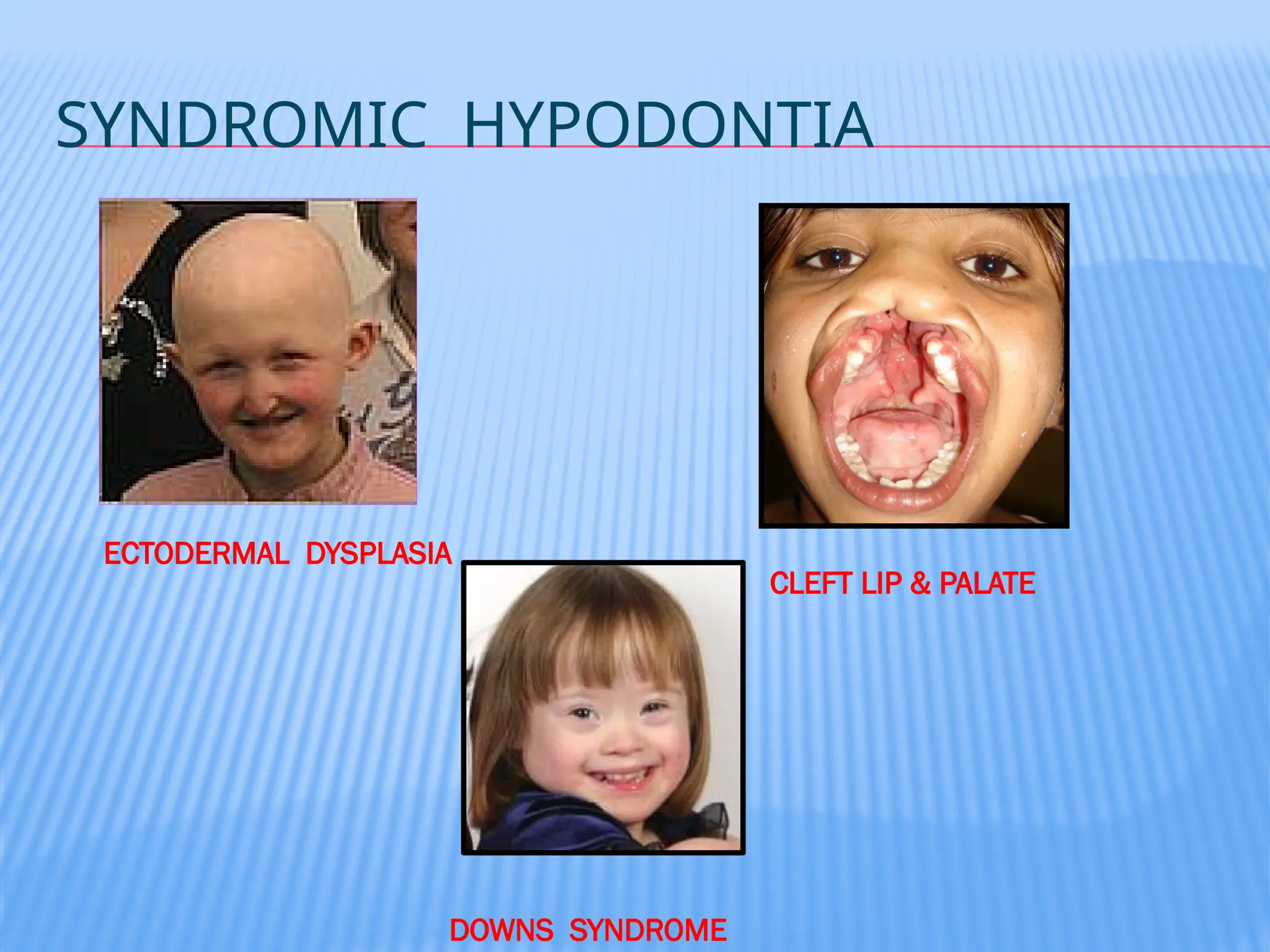 SYNDROMIC HYPODONTIA

ECTODERMAL DYSPLASIA

CLEFT LIP & PALATE

DOWNS SYNDROME